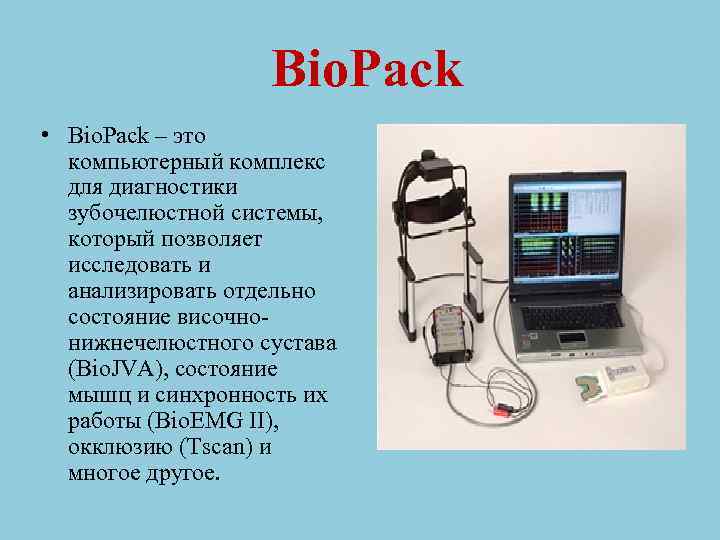 BioPack

• BioPack – это компьютерный комплекс для диагностики зубочелюстной системы, который позволяет исследовать и анализировать отдельно состояние височно-нижнечелюстного сустава (BioJVA), состояние мышц и синхронность их работы (BioEMG II), окклюзию (Tscan) и многое другое.